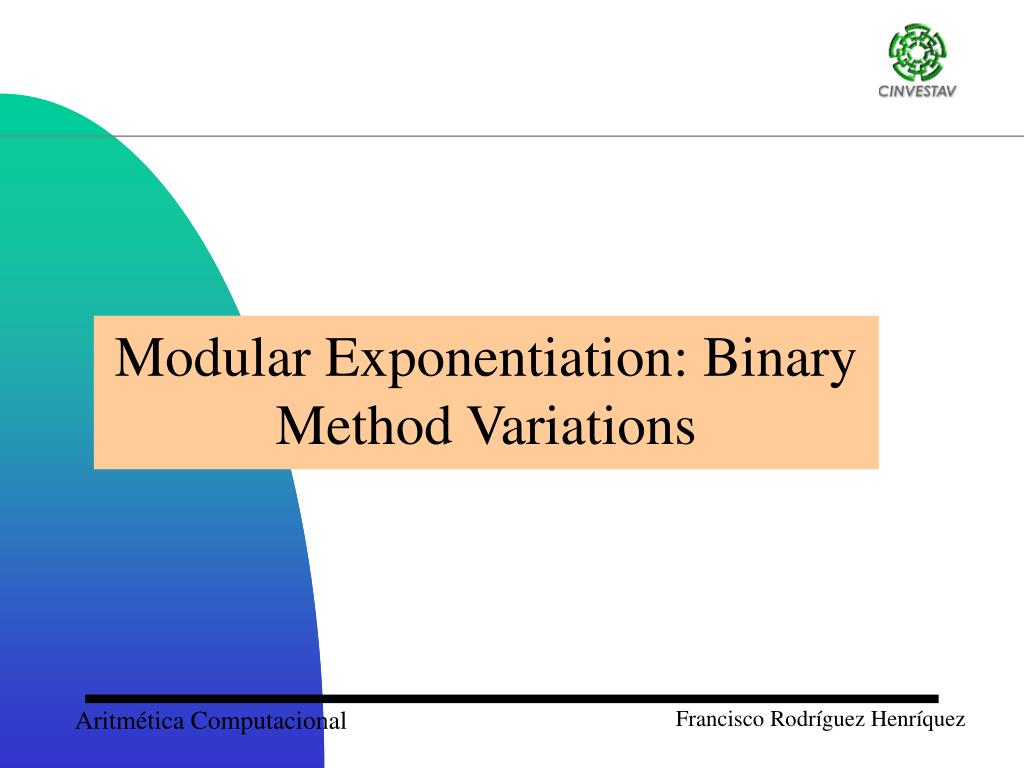 CINVESTAV

Modular Exponentiation: Binary Method Variations

Aritmética Computacional

Francisco Rodríguez Henríquez